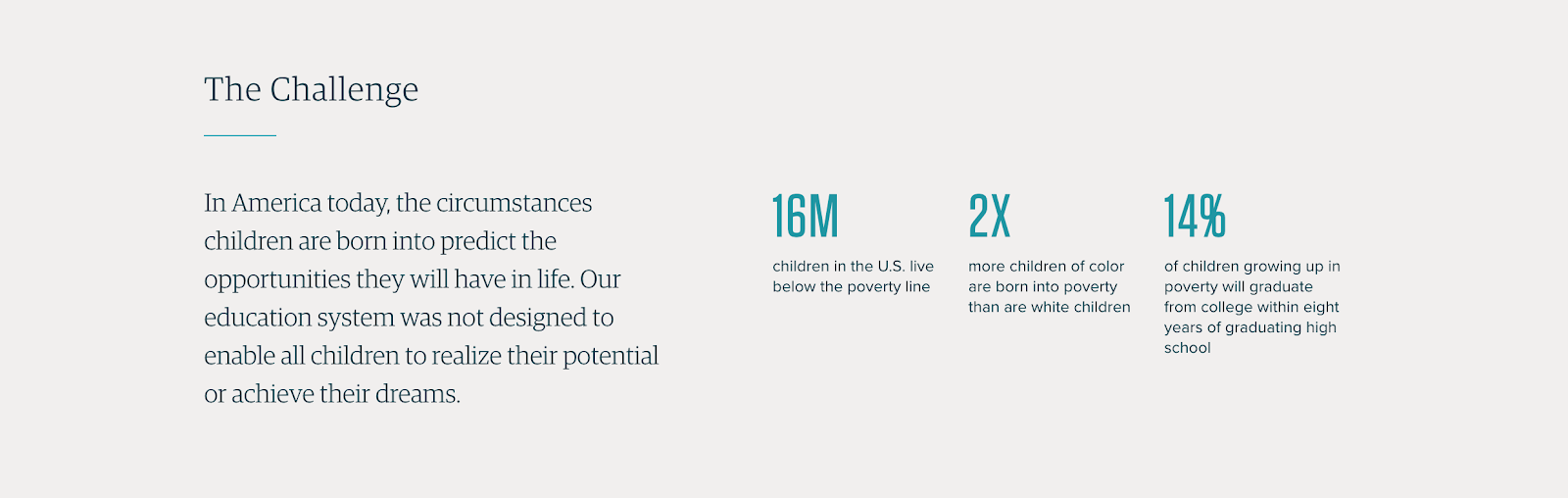 The Challenge

In America today, the circumstances children are born into predict the opportunities they will have in life. Our education system was not designed to enable all children to realize their potential or achieve their dreams.

16M

children in the U.S. live below the poverty line

2X

more children of color are born into poverty than are white children

14%

of children growing up in poverty will graduate from college within eight years of graduating high school